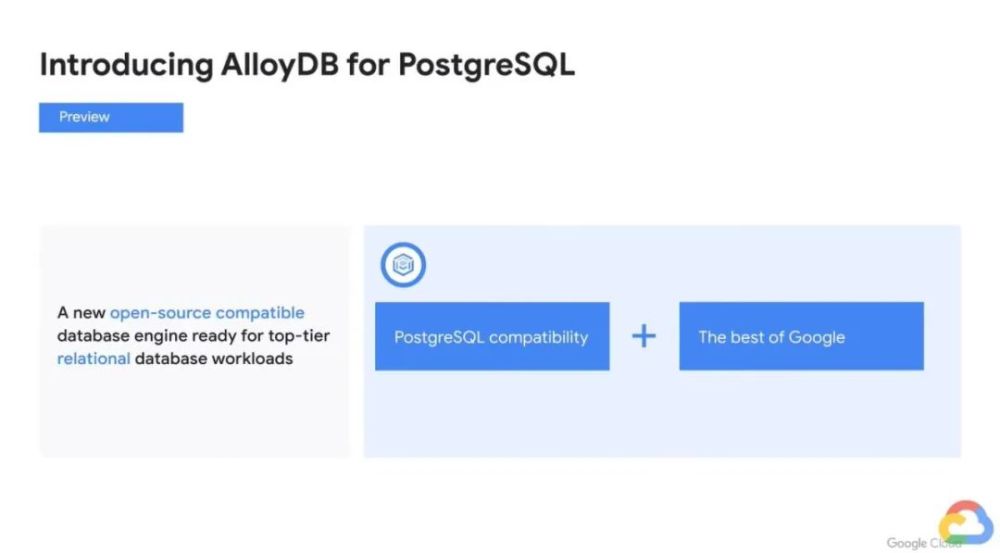 Introducing AlloyDB for PostgreSQL

Preview

A new open-source compatible database engine ready for top-tier relational database workloads

PostgreSQL compatibility

+

The best of Google

Google Cloud